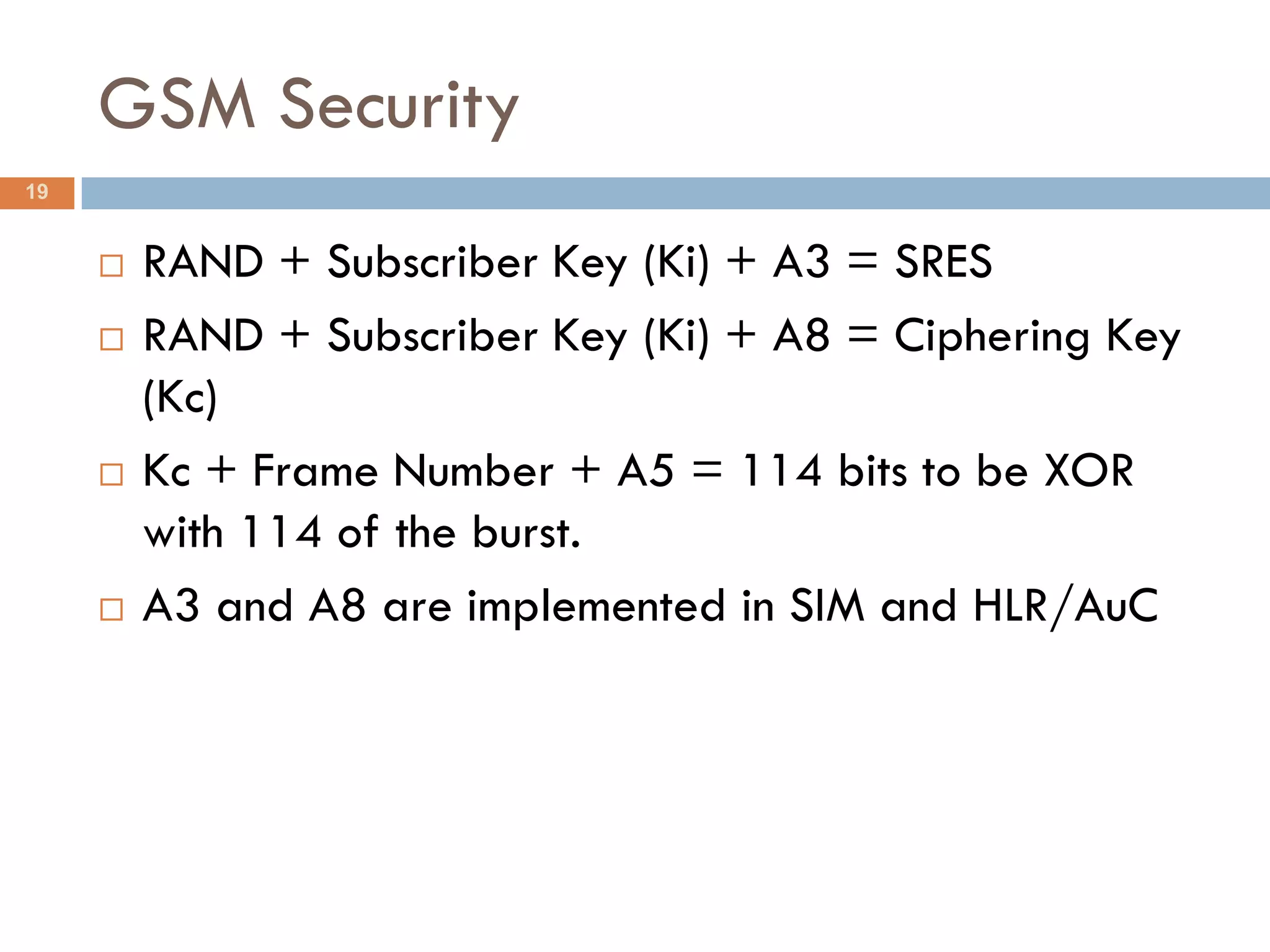 GSM Security

19

□ RAND + Subscriber Key (Ki) + A3 = SRES
□ RAND + Subscriber Key (Ki) + A8 = Ciphering Key (Kc)
□ Kc + Frame Number + A5 = 114 bits to be XOR with 114 of the burst.
□ A3 and A8 are implemented in SIM and HLR/AuC